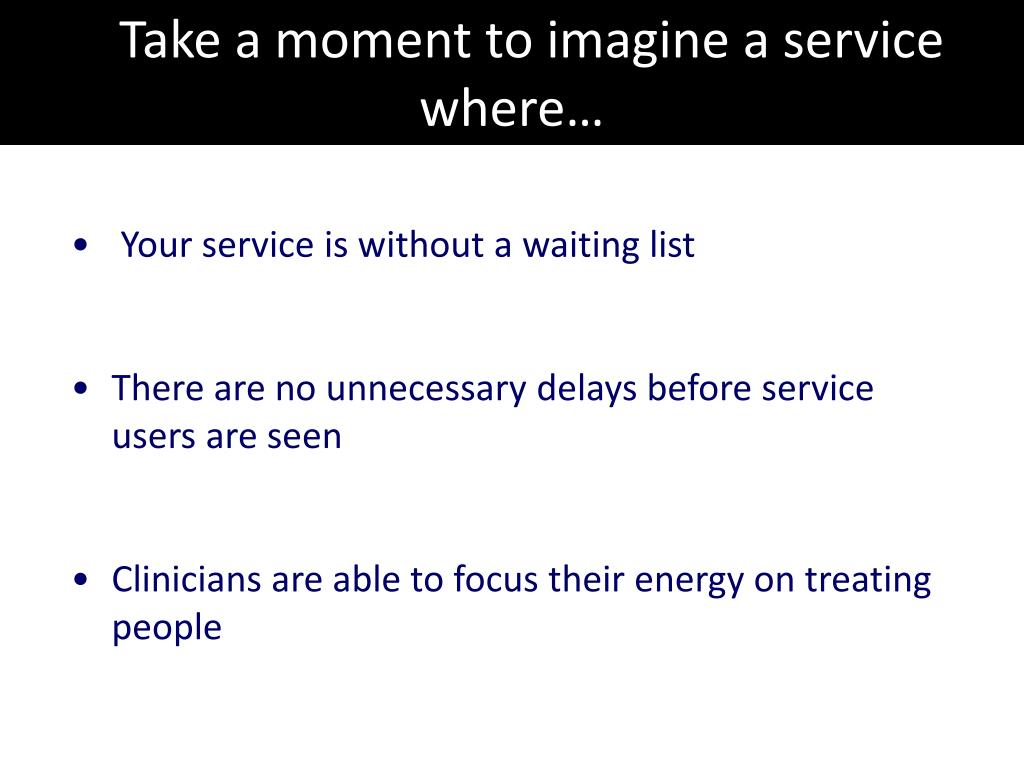 Take a moment to imagine a service where…

• Your service is without a waiting list

• There are no unnecessary delays before service users are seen

• Clinicians are able to focus their energy on treating people